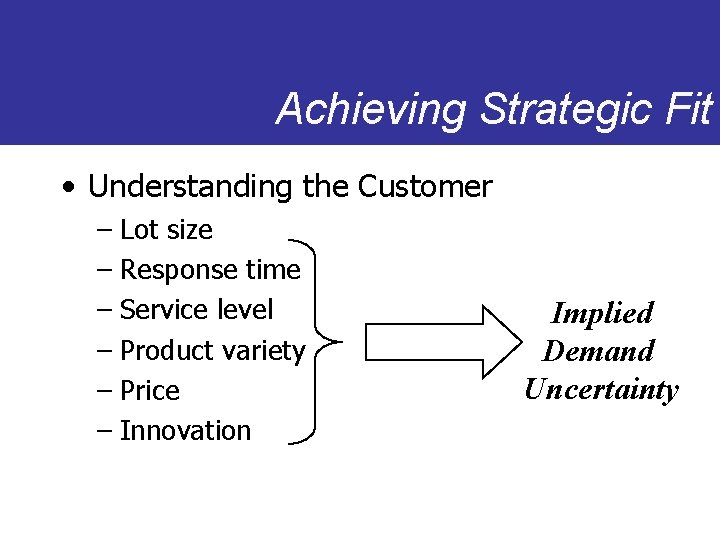 Achieving Strategic Fit

• Understanding the Customer
– Lot size
– Response time
– Service level
– Product variety
– Price
– Innovation

Implied Demand Uncertainty